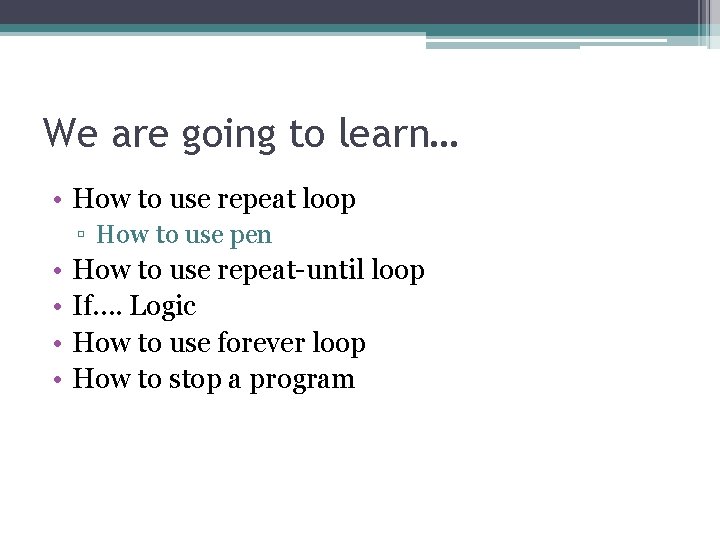 We are going to learn…

• How to use repeat loop
  ▫ How to use pen
• How to use repeat-until loop
• If…. Logic
• How to use forever loop
• How to stop a program